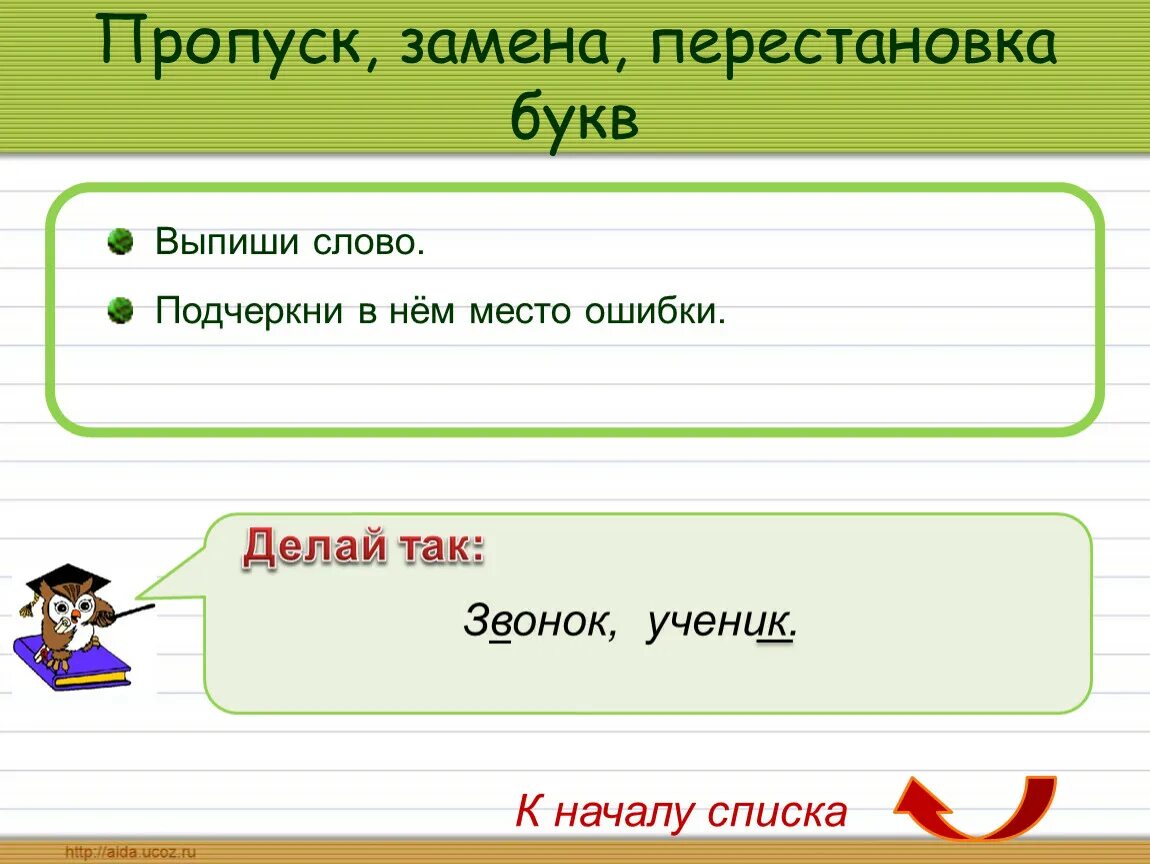 Пропуск, замена, перестановка букв

Выпиши слово.

Подчеркни в нём место ошибки.

Делай так:

Звонок, ученик.

К началу списка

http://aida.ucoz.ru